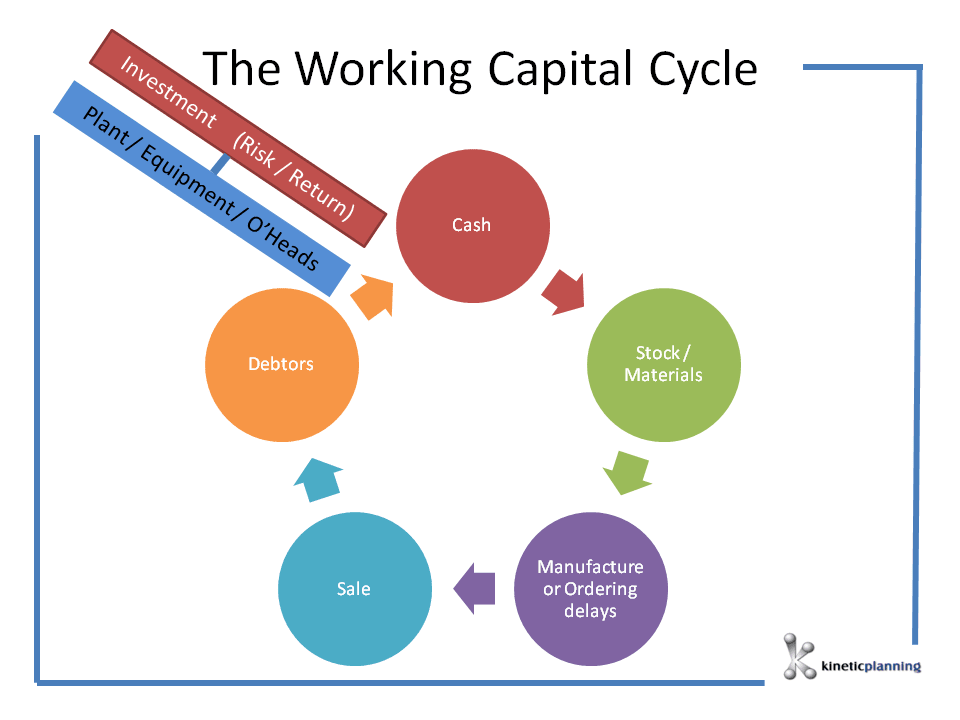 The Working Capital Cycle

Investment (Risk / Return)

Plant / Equipment / O'Heads

Cash

Stock / Materials

Manufacture or Ordering delays

Sale

Debtors

kineticplanning